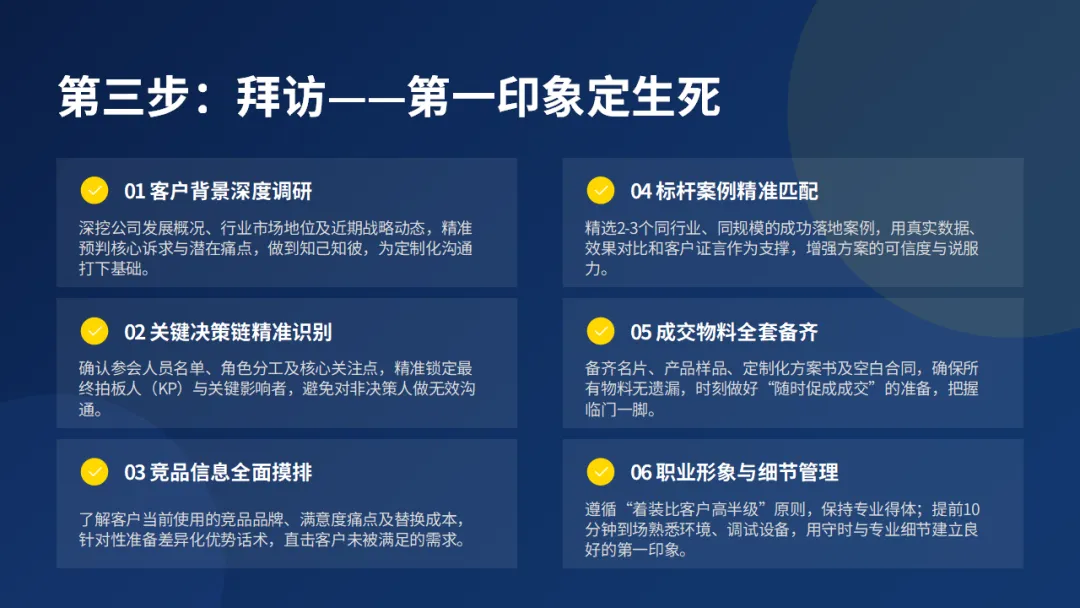 第三步：拜访——第一印象定生死

01 客户背景深度调研

深挖公司发展概况、行业市场地位及近期战略动态，精准预判核心诉求与潜在痛点，做到知己知彼，为定制化沟通打下基础。

02 关键决策链精准识别

确认参会人员名单、角色分工及核心关注点，精准锁定最终拍板人（KP）与关键影响者，避免对非决策人做无效沟通。

03 竞品信息全面摸排

了解客户当前使用的竞品品牌、满意度痛点及替换成本，针对性准备差异化优势话术，直击客户未被满足的需求。

04 标杆案例精准匹配

精选2-3个同行业、同规模的成功落地案例，用真实数据、效果对比和客户证言作为支撑，增强方案的可信度与说服力。

05 成交物料全套备齐

备齐名片、产品样品、定制化方案书及空白合同，确保所有物料无遗漏，时刻做好“随时促成成交”的准备，把握临门一脚。

06 职业形象与细节管理

遵循“着装比客户高半级”原则，保持专业得体；提前10分钟到场熟悉环境、调试设备，用守时与专业细节建立良好的第一印象。